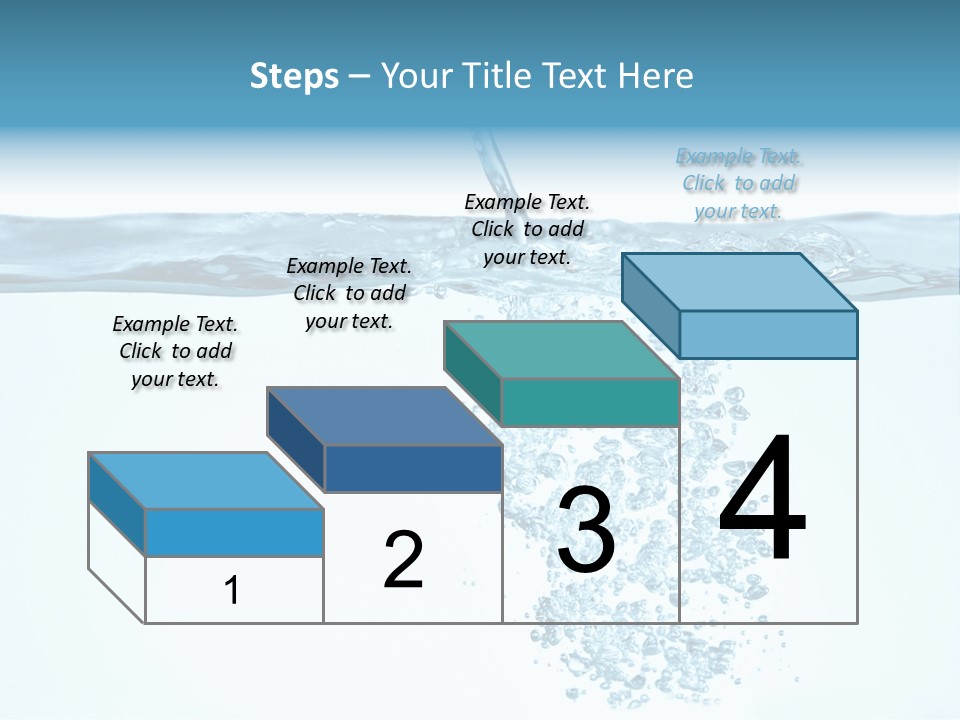 Steps – Your Title Text Here

Example Text. Click to add your text.

Example Text. Click to add your text.

Example Text. Click to add your text.

Example Text. Click to add your text.

1

2

3

4